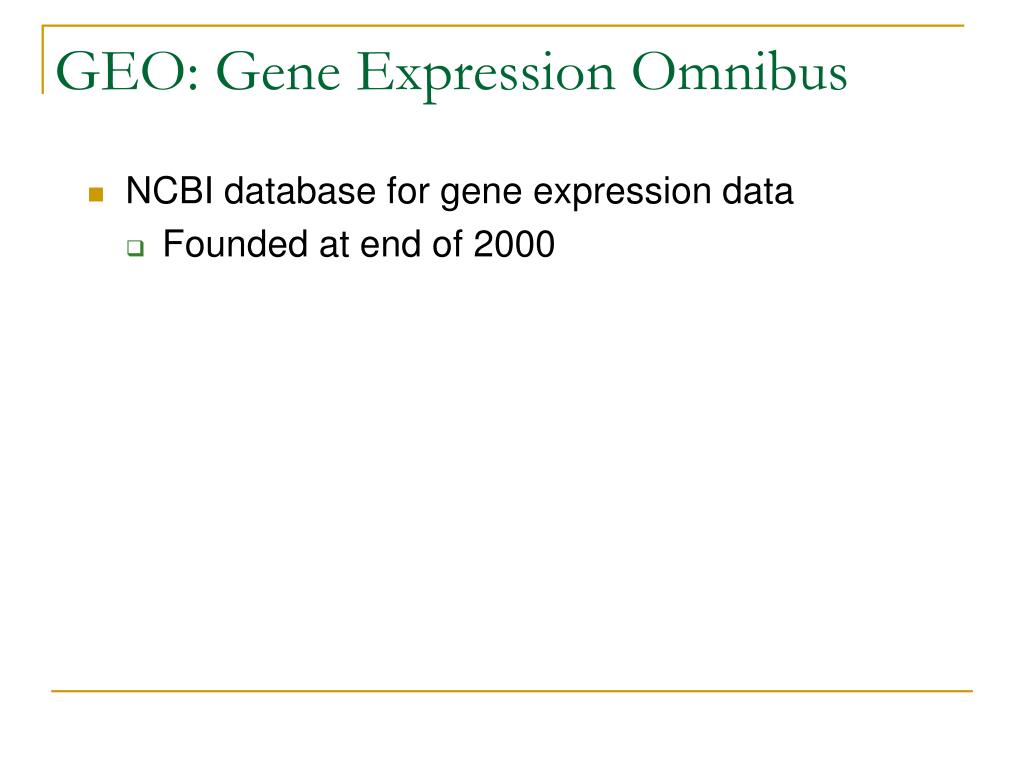 GEO: Gene Expression Omnibus

NCBI database for gene expression data

Founded at end of 2000